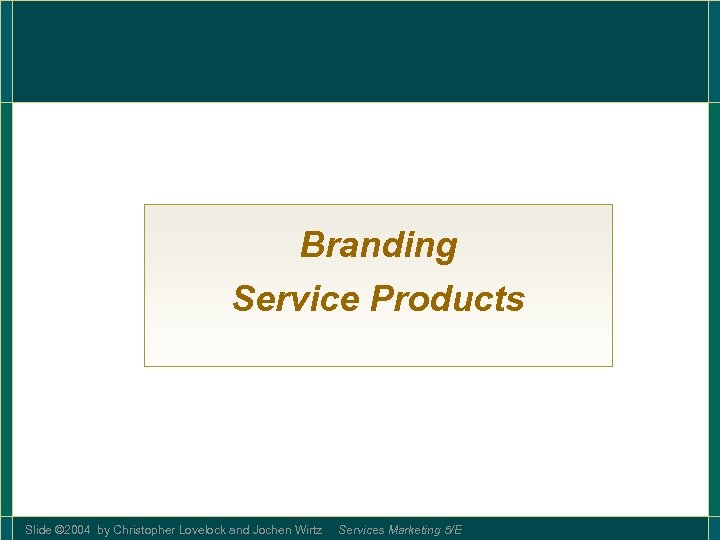 Branding
Service Products

Slide ©2004 by Christopher Lovelock and Jochen Wirtz Services Marketing 5/E